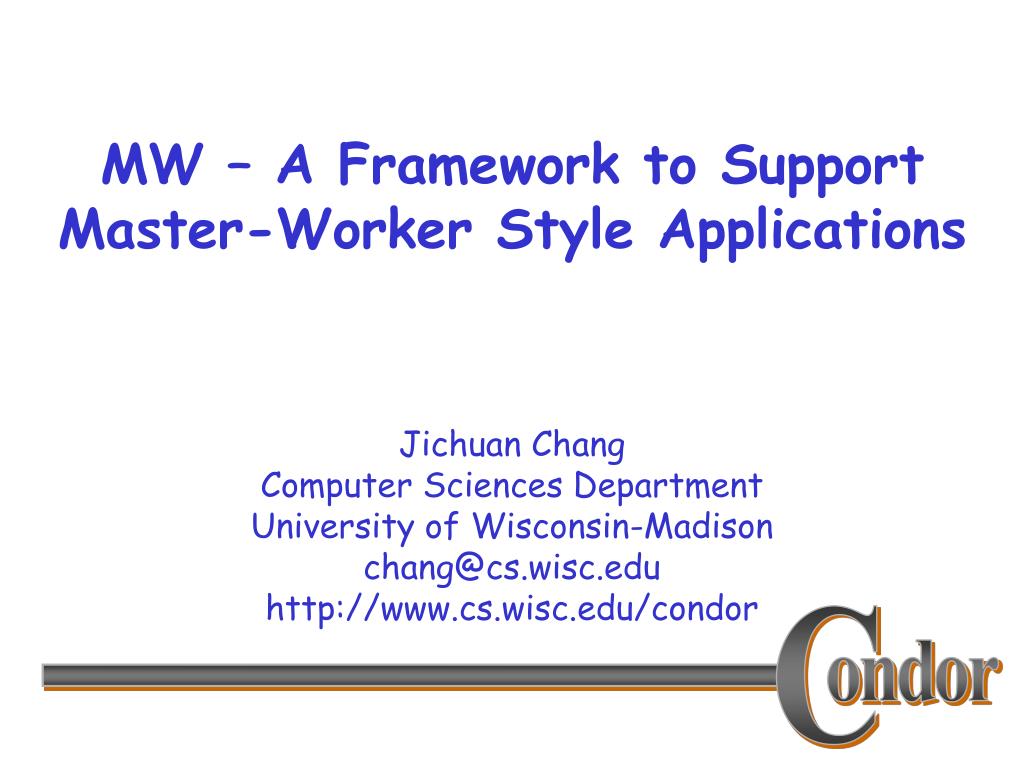 MW – A Framework to Support Master-Worker Style Applications

Jichuan Chang
Computer Sciences Department
University of Wisconsin-Madison
chang@cs.wisc.edu
http://www.cs.wisc.edu/condor

Condor